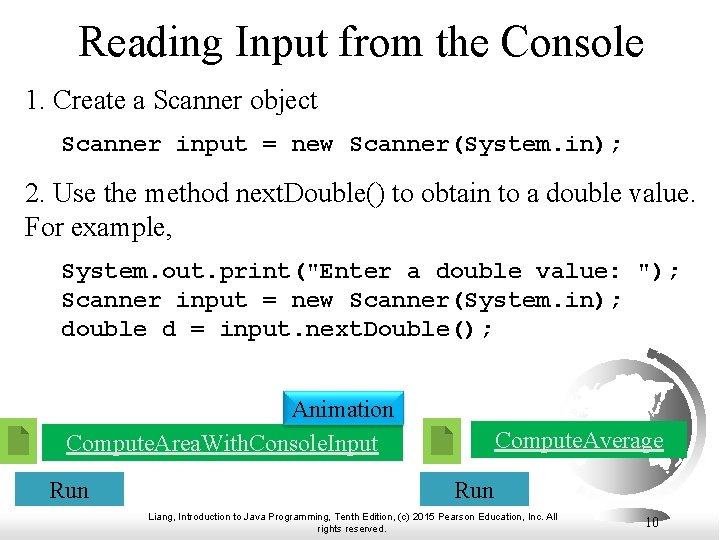 Reading Input from the Console

1. Create a Scanner object

Scanner input = new Scanner(System.in);

2. Use the method nextDouble() to obtain to a double value. For example,

System.out.print("Enter a double value: ");
Scanner input = new Scanner(System.in);
double d = input.nextDouble();

Animation

ComputeAreaWithConsoleInput

ComputeAverage

Run

Run

Liang, Introduction to Java Programming, Tenth Edition, (c) 2015 Pearson Education, Inc. All rights reserved.

10